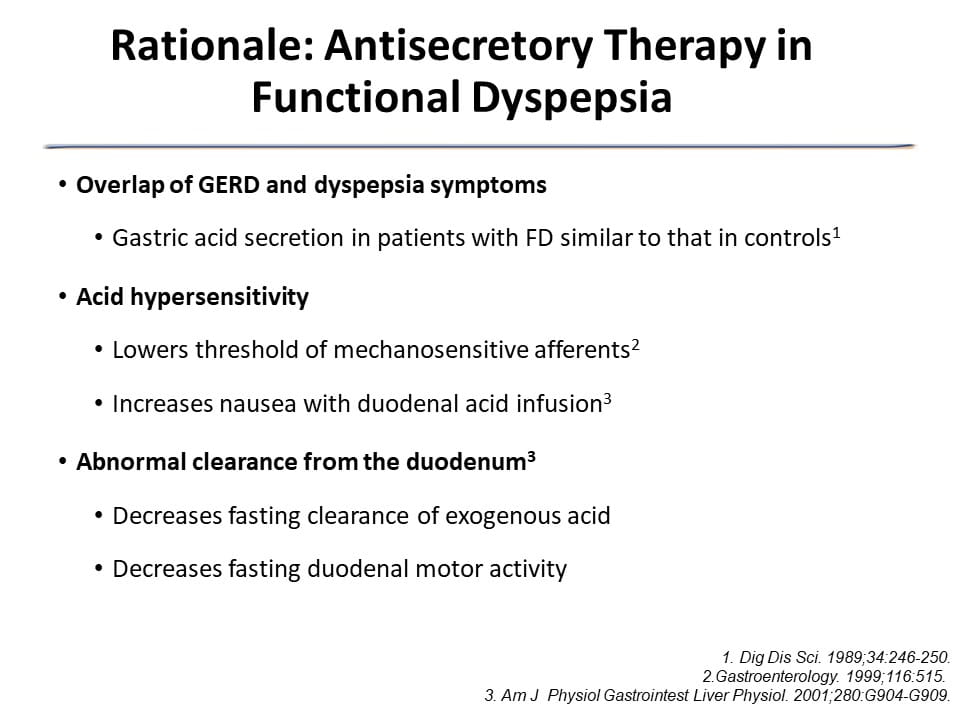 Rationale: Antisecretory Therapy in Functional Dyspepsia

• Overlap of GERD and dyspepsia symptoms

• Gastric acid secretion in patients with FD similar to that in controls$^1$

• Acid hypersensitivity

• Lowers threshold of mechanosensitive afferents$^2$

• Increases nausea with duodenal acid infusion$^3$

• Abnormal clearance from the duodenum$^3$

• Decreases fasting clearance of exogenous acid

• Decreases fasting duodenal motor activity

1. Dig Dis Sci. 1989;34:246-250.
2.Gastroenterology. 1999;116:515.
3. Am J Physiol Gastrointest Liver Physiol. 2001;280:G904-G909.